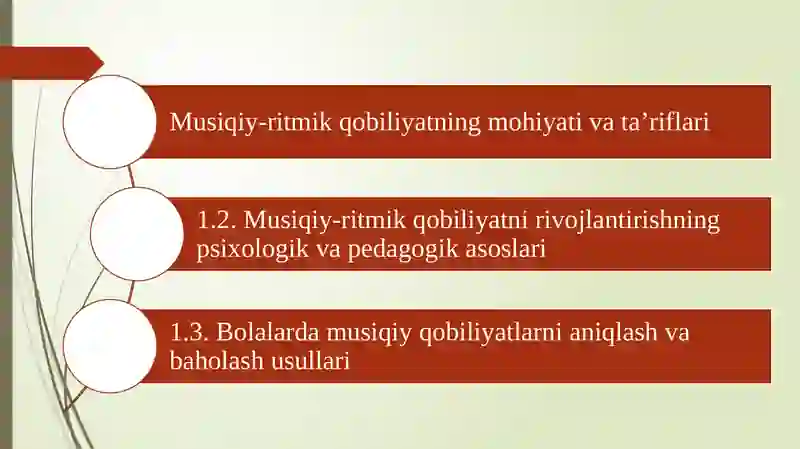 Musiqiy-ritmik qobiliyatning mohiyati va ta’riflari

1.2. Musiqiy-ritmik qobiliyatni rivojlantirishning psixologik va pedagogik asoslari

1.3. Bolalarda musiqiy qobiliyatlarni aniqlash va baholash usullari